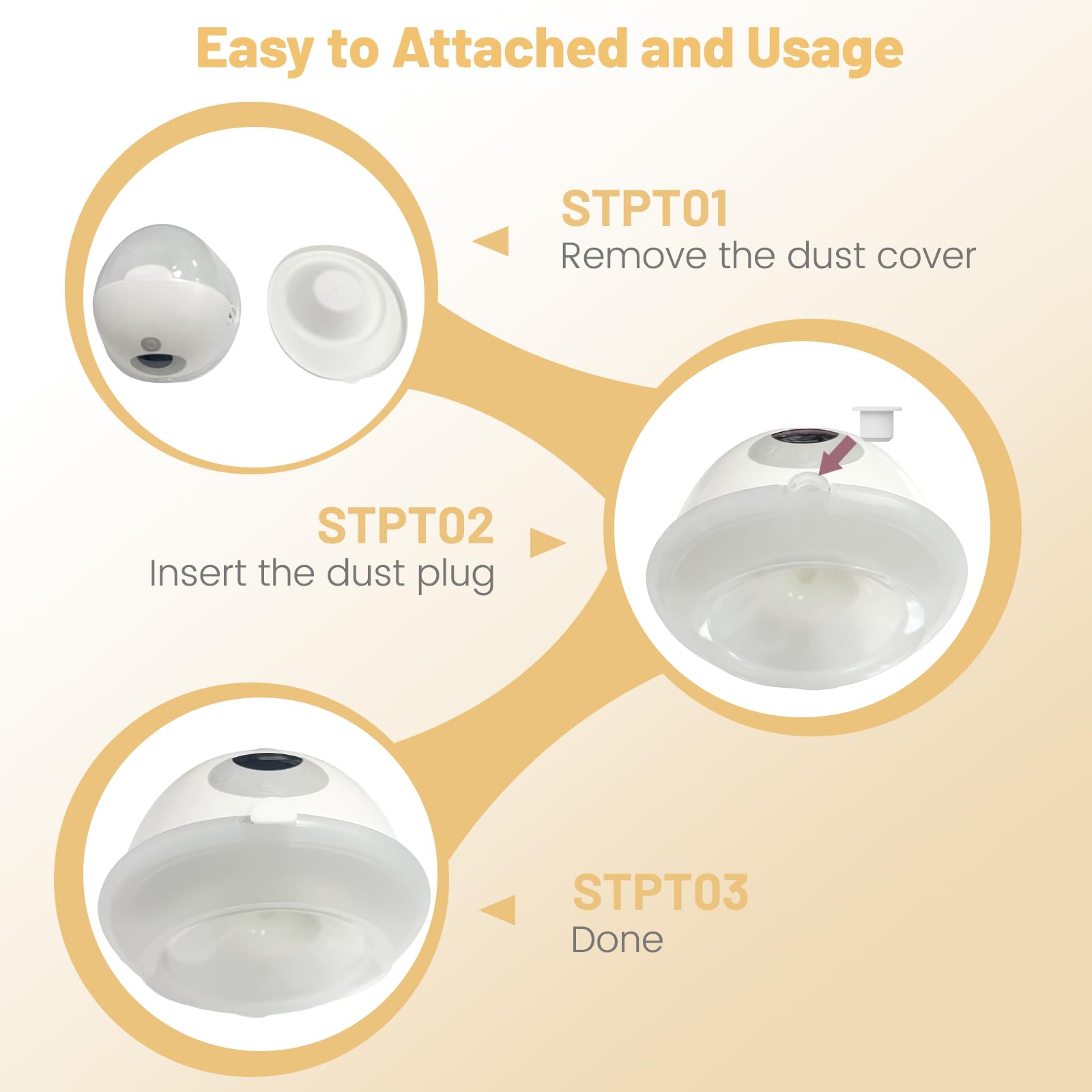 Easy to Attached and Usage

STPT01
Remove the dust cover

STPT02
Insert the dust plug

STPT03
Done